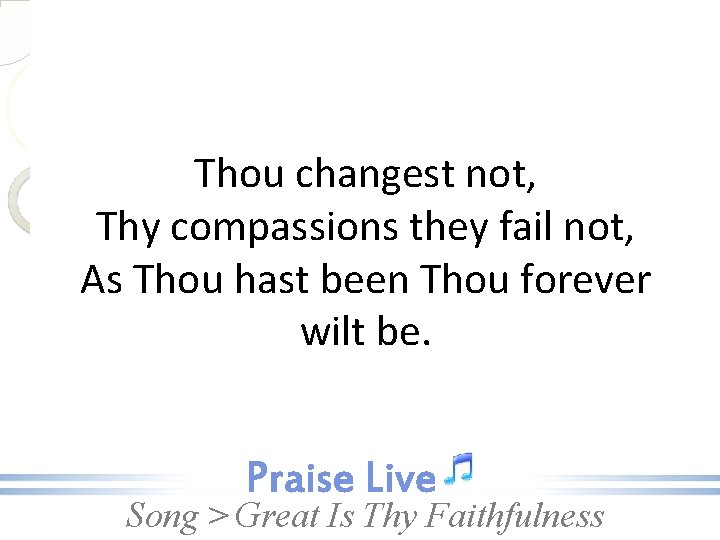 Thou changest not,
Thy compassions they fail not,
As Thou hast been Thou forever wilt be.

Praise Live

Song > Great Is Thy Faithfulness